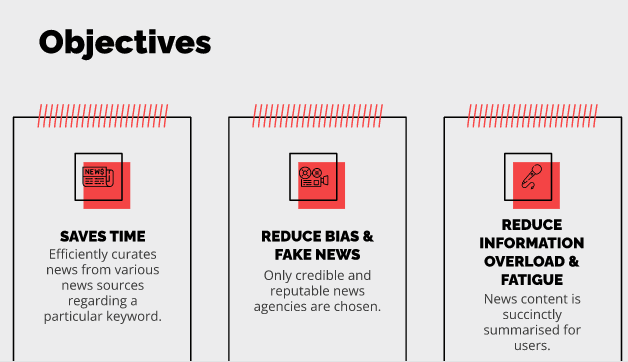 Objectives

NEWS

SAVES TIME
Efficiently curates news from various news sources regarding a particular keyword.

REDUCE BIAS & FAKE NEWS
Only credible and reputable news agencies are chosen.

REDUCE INFORMATION OVERLOAD & FATIGUE
News content is succinctly summarised for users.